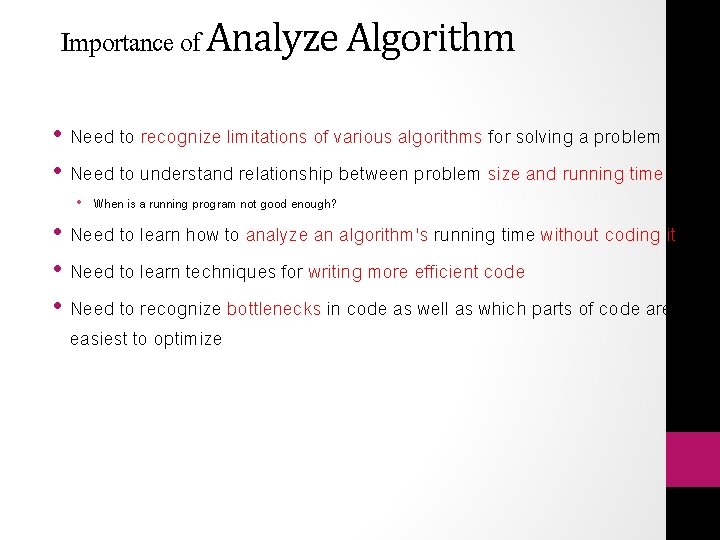 Importance of Analyze Algorithm

• Need to recognize limitations of various algorithms for solving a problem

• Need to understand relationship between problem size and running time

• When is a running program not good enough?

• Need to learn how to analyze an algorithm's running time without coding it

• Need to learn techniques for writing more efficient code

• Need to recognize bottlenecks in code as well as which parts of code are easiest to optimize